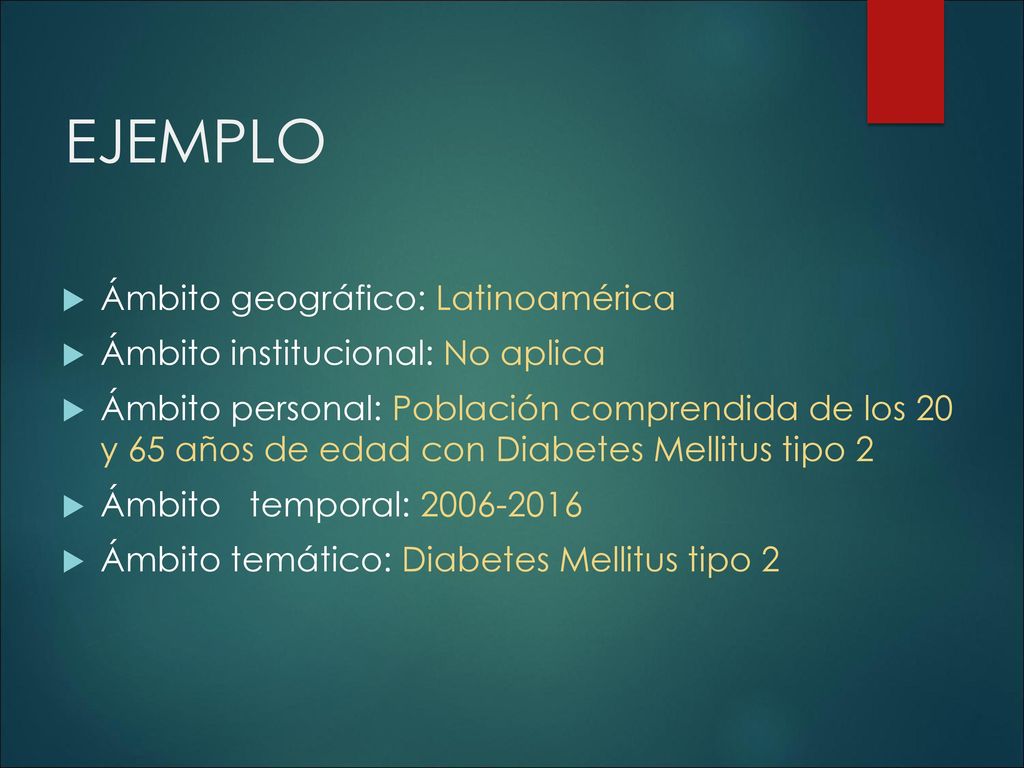 EJEMPLO

Ámbito geográfico: Latinoamérica

Ámbito institucional: No aplica

Ámbito personal: Población comprendida de los 20 y 65 años de edad con Diabetes Mellitus tipo 2

Ámbito temporal: 2006-2016

Ámbito temático: Diabetes Mellitus tipo 2